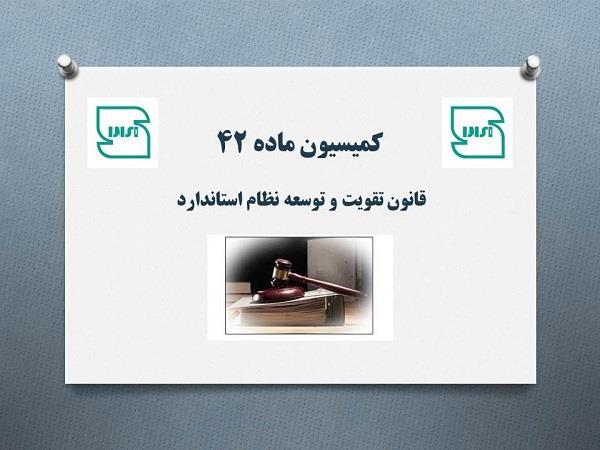 کمیسیون ماده ۴۲

قانون تقویت و توسعه نظام استاندارد